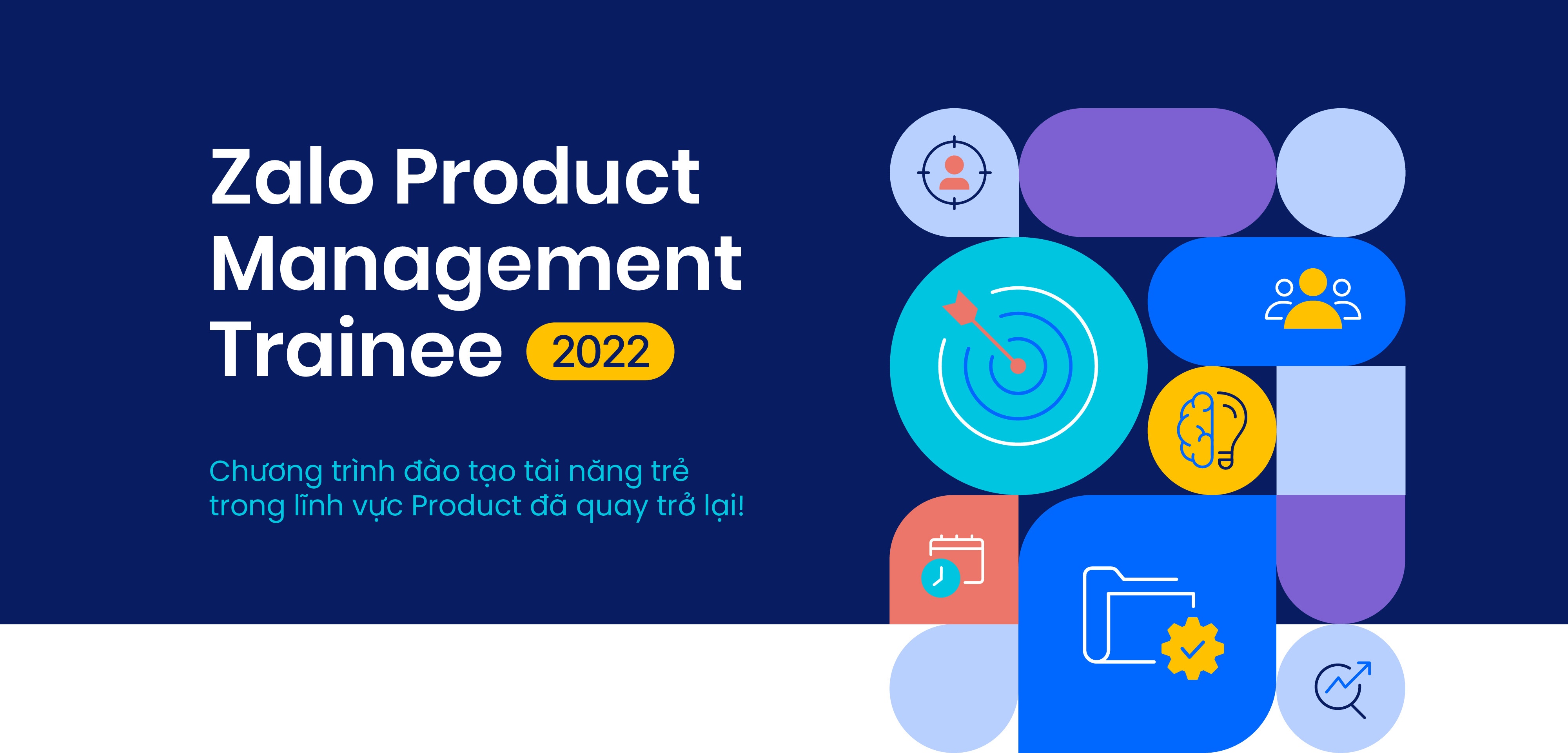 Zalo Product Management Trainee 2022

Chương trình đào tạo tài năng trẻ trong lĩnh vực Product đã quay trở lại!